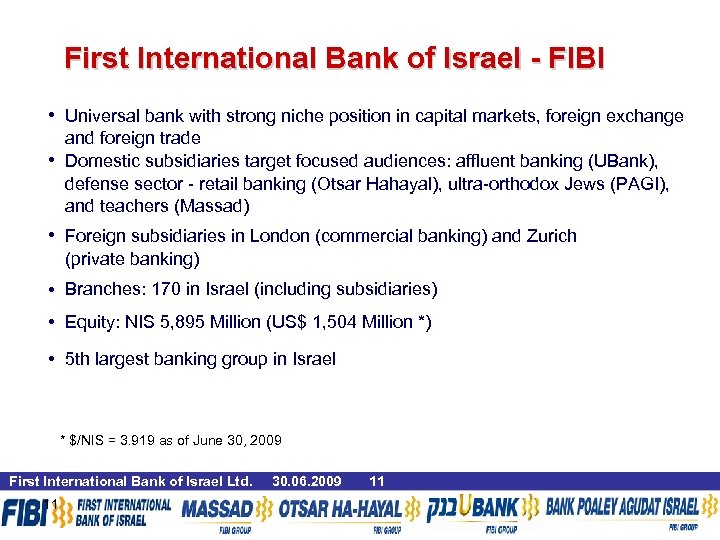 First International Bank of Israel - FIBI

• Universal bank with strong niche position in capital markets, foreign exchange and foreign trade

• Domestic subsidiaries target focused audiences: affluent banking (UBank), defense sector - retail banking (Otsar Hahayal), ultra-orthodox Jews (PAGI), and teachers (Massad)

• Foreign subsidiaries in London (commercial banking) and Zurich (private banking)

• Branches: 170 in Israel (including subsidiaries)

• Equity: NIS 5,895 Million (US$ 1,504 Million *)

• 5th largest banking group in Israel

* $/NIS = 3.919 as of June 30, 2009

First International Bank of Israel Ltd. 30.06.2009 11

1

FIBI FIRST INTERNATIONAL BANK OF ISRAEL MASSAD FIBI GROUP OTSAR HA-HAYAL FIBI GROUP בנק UBANK FIBI GROUP BANK POALEY AGUDAT ISRAEL FIBI GROUP